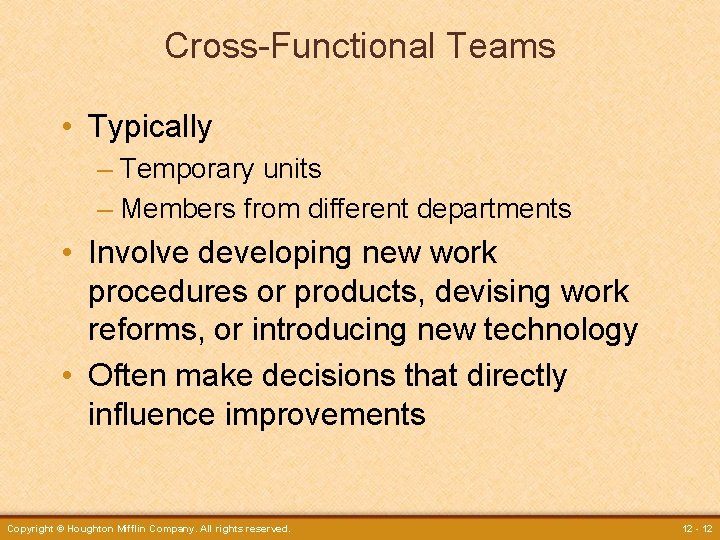 Cross-Functional Teams

• Typically
– Temporary units
– Members from different departments
• Involve developing new work procedures or products, devising work reforms, or introducing new technology
• Often make decisions that directly influence improvements

Copyright © Houghton Mifflin Company. All rights reserved.

12 - 12